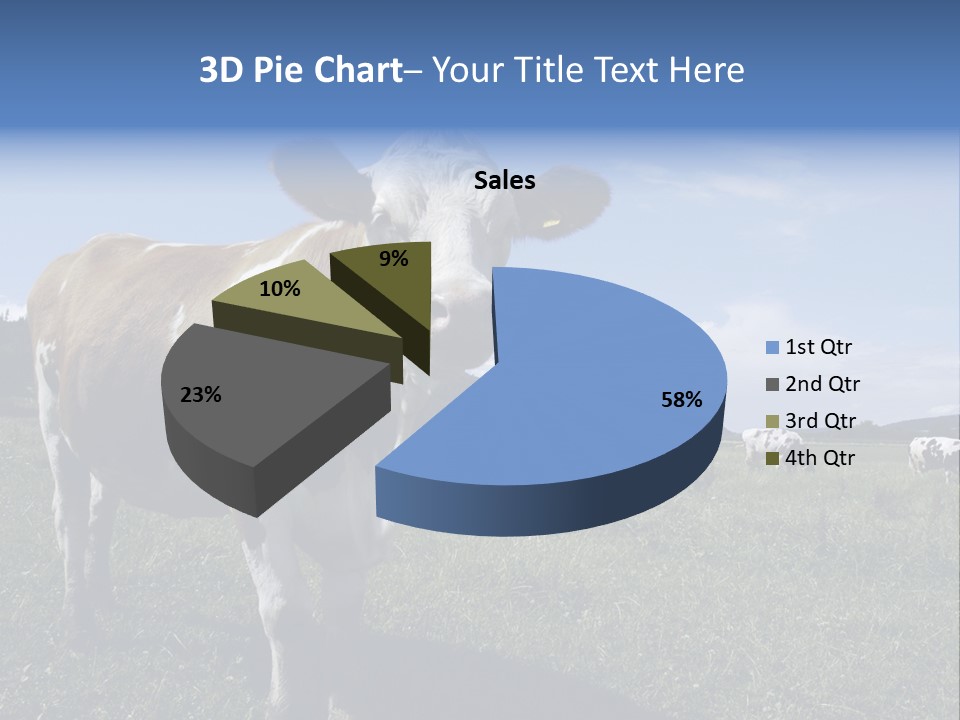 3D Pie Chart– Your Title Text Here

Sales

9%

10%

23%

58%

1st Qtr
2nd Qtr
3rd Qtr
4th Qtr